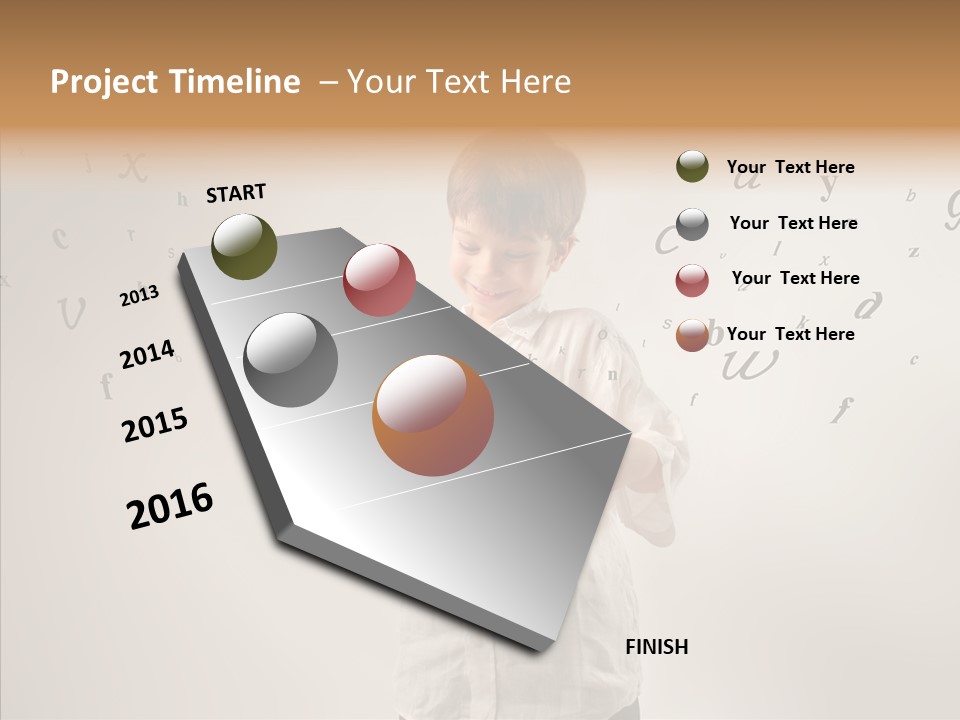 Project Timeline – Your Text Here

START

2013

2014

2015

2016

FINISH

Your Text Here

Your Text Here

Your Text Here

Your Text Here